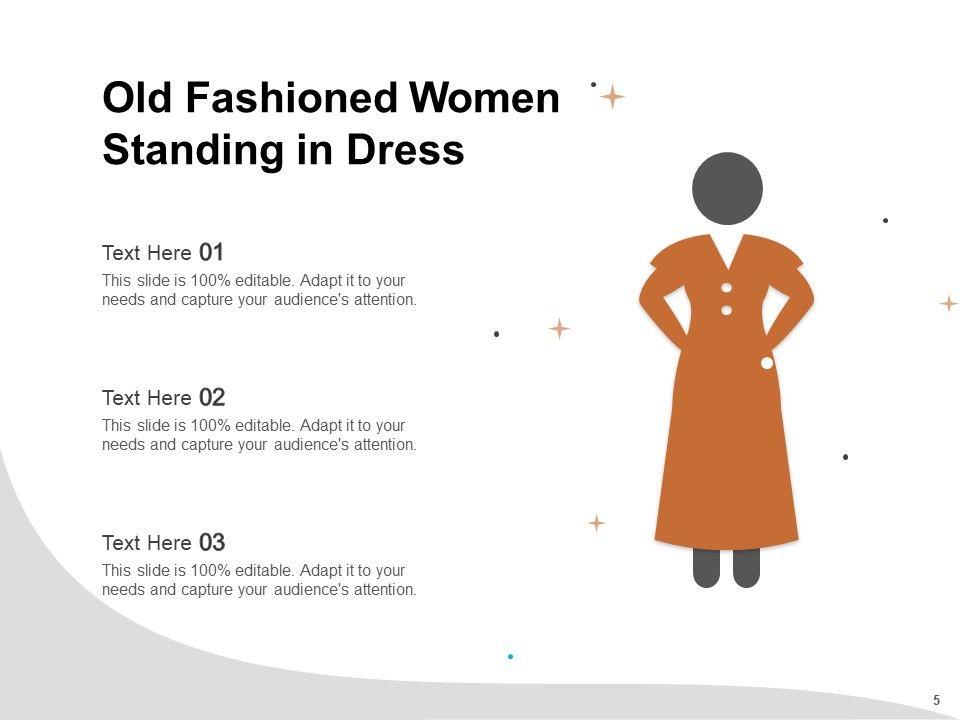 Old Fashioned Women Standing in Dress

Text Here 01
This slide is 100% editable. Adapt it to your needs and capture your audience's attention.

Text Here 02
This slide is 100% editable. Adapt it to your needs and capture your audience's attention.

Text Here 03
This slide is 100% editable. Adapt it to your needs and capture your audience's attention.

5